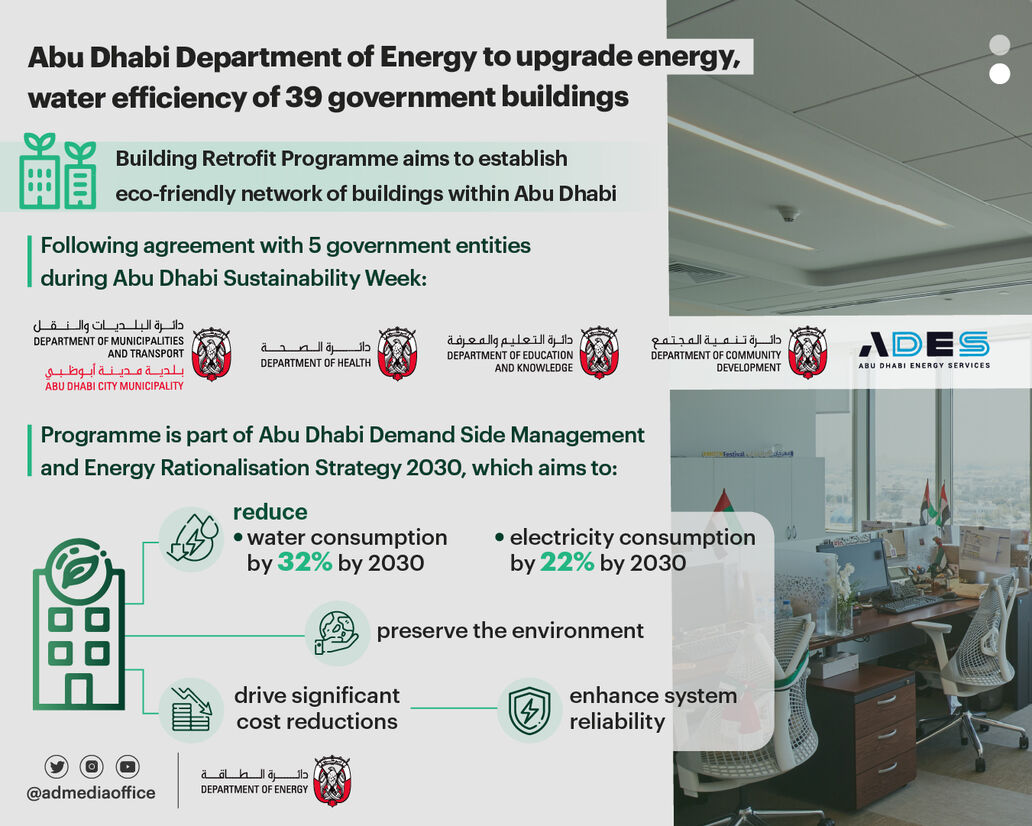 Abu Dhabi Department of Energy to upgrade energy, water efficiency of 39 government buildings

Building Retrofit Programme aims to establish eco-friendly network of buildings within Abu Dhabi

Following agreement with 5 government entities during Abu Dhabi Sustainability Week:

دائرة البلديات والنقل
DEPARTMENT OF MUNICIPALITIES AND TRANSPORT
بلدية مدينة أبوظبي
ABU DHABI CITY MUNICIPALITY

دائرة الصحة
DEPARTMENT OF HEALTH

دائرة التعليم والمعرفة
DEPARTMENT OF EDUCATION AND KNOWLEDGE

دائرة تنمية المجتمع
DEPARTMENT OF COMMUNITY DEVELOPMENT

ADES
ABU DHABI ENERGY SERVICES

Programme is part of Abu Dhabi Demand Side Management and Energy Rationalisation Strategy 2030, which aims to:

reduce
• water consumption by 32% by 2030
• electricity consumption by 22% by 2030

preserve the environment

drive significant cost reductions

enhance system reliability

@admediaoffice

دائرة الطاقة
DEPARTMENT OF ENERGY